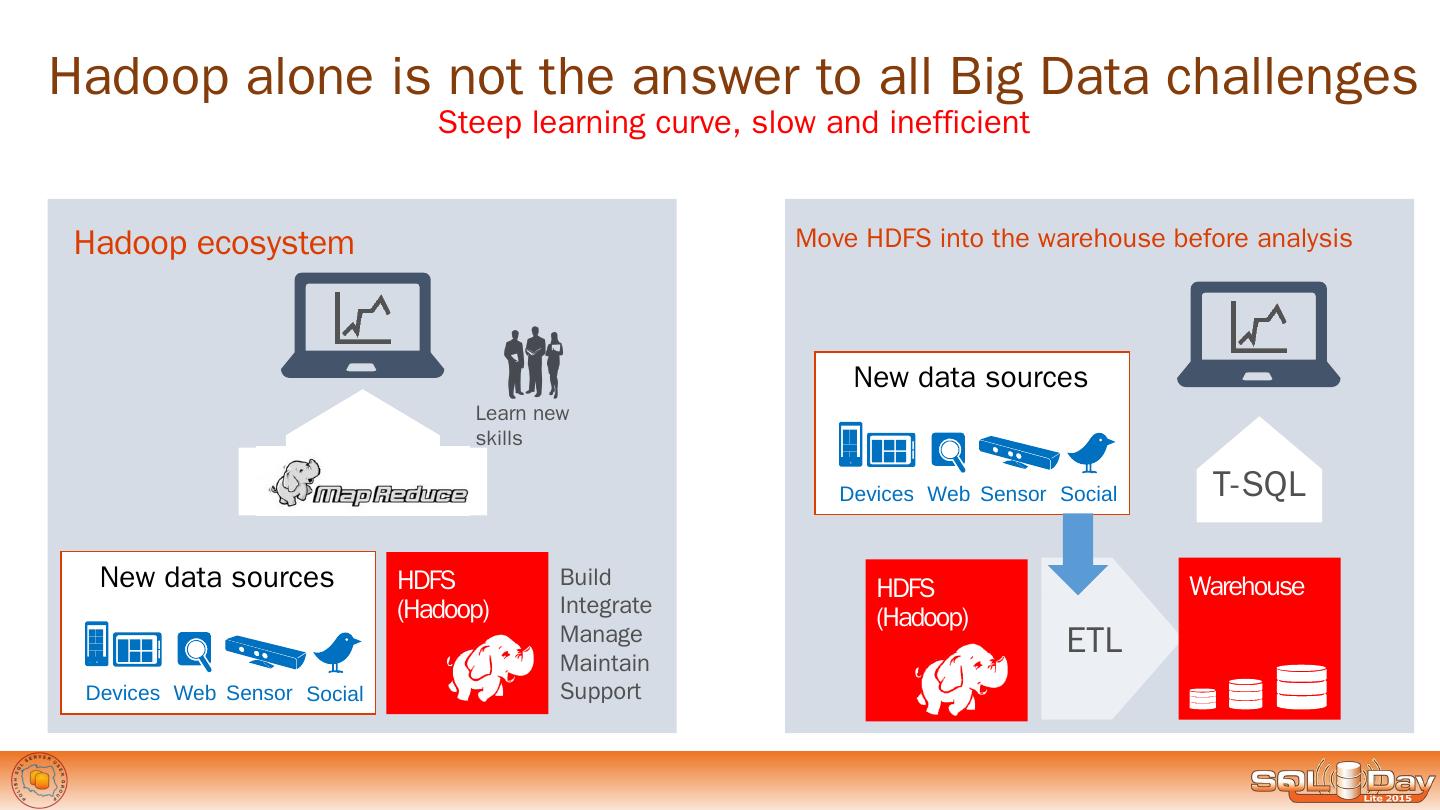 Hadoop alone is not the answer to all Big Data challenges
Steep learning curve, slow and inefficient

Hadoop ecosystem

Learn new skills

MapReduce

New data sources

Devices Web Sensor Social

HDFS (Hadoop)

Build
Integrate
Manage
Maintain
Support

Move HDFS into the warehouse before analysis

New data sources

Devices Web Sensor Social

T-SQL

HDFS (Hadoop)

ETL

Warehouse

SQLDay Lite 2015